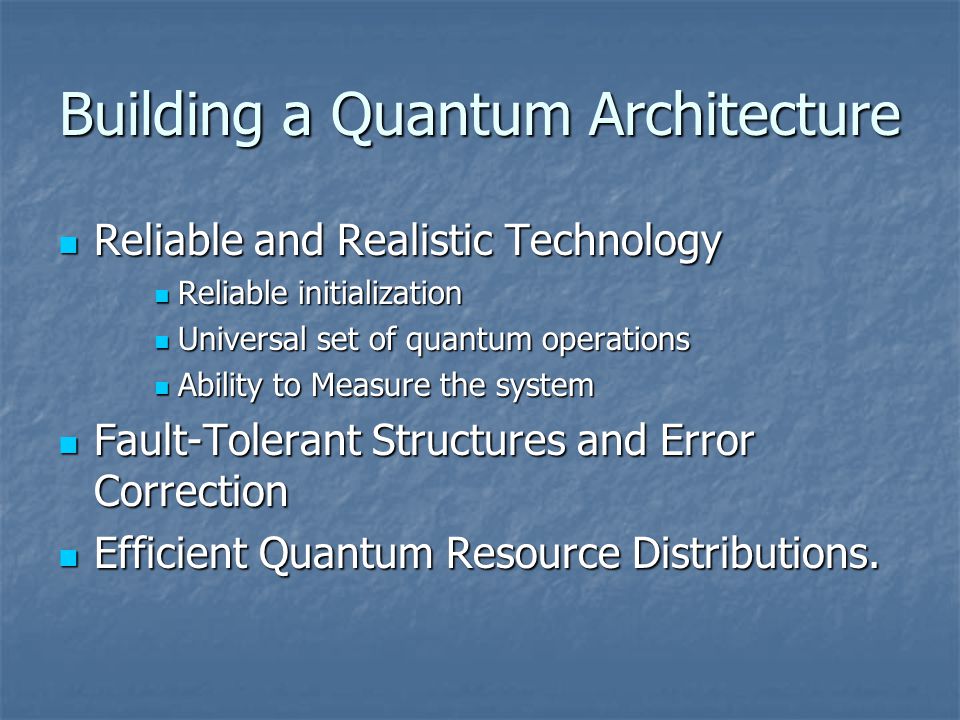 Building a Quantum Architecture

- Reliable and Realistic Technology
  - Reliable initialization
  - Universal set of quantum operations
  - Ability to Measure the system
- Fault-Tolerant Structures and Error Correction
- Efficient Quantum Resource Distributions.